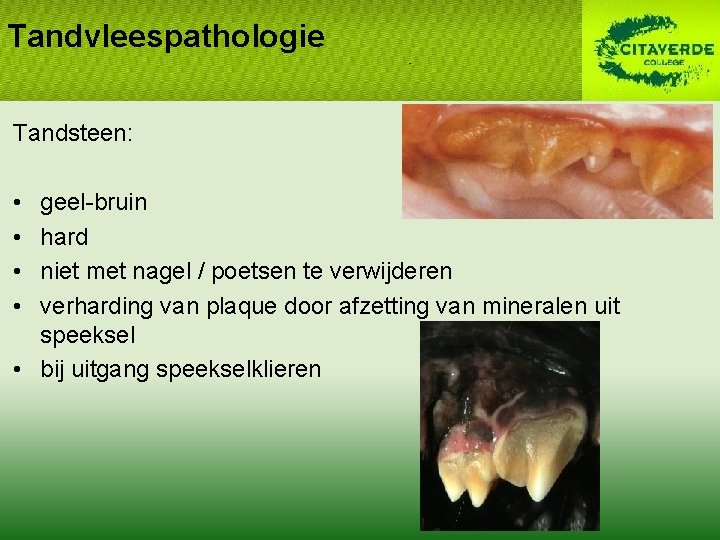 Tandvleespathologie

CITAVERDE
COLLEGE

Tandsteen:

• geel-bruin
• hard
• niet met nagel / poetsen te verwijderen
• verharding van plaque door afzetting van mineralen uit speeksel
• bij uitgang speekselklieren